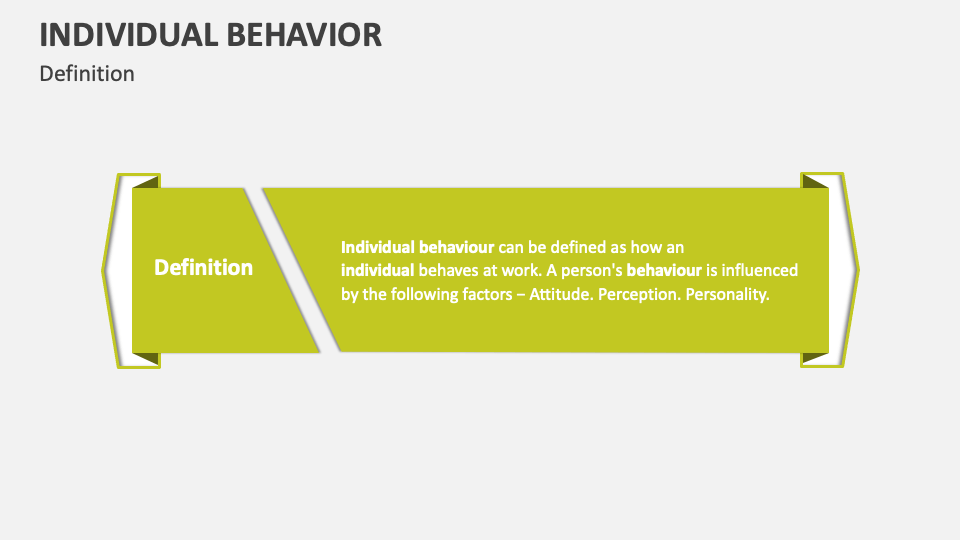 INDIVIDUAL BEHAVIOR

Definition

Definition

Individual behaviour can be defined as how an individual behaves at work. A person's behaviour is influenced by the following factors – Attitude. Perception. Personality.